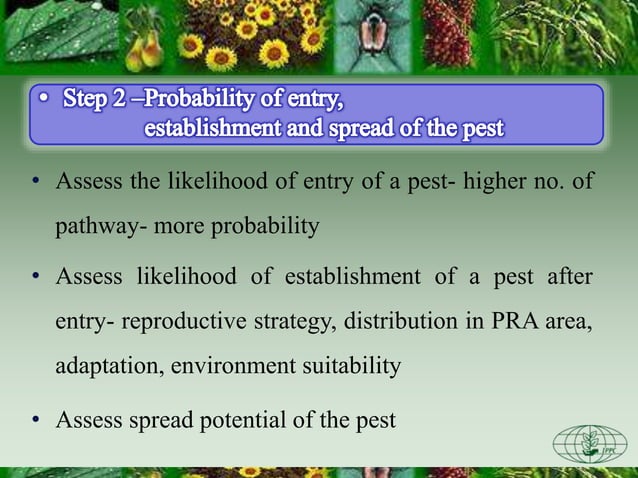 • Step 2 –Probability of entry, establishment and spread of the pest

• Assess the likelihood of entry of a pest- higher no. of pathway- more probability

• Assess likelihood of establishment of a pest after entry- reproductive strategy, distribution in PRA area, adaptation, environment suitability

• Assess spread potential of the pest

IPPC